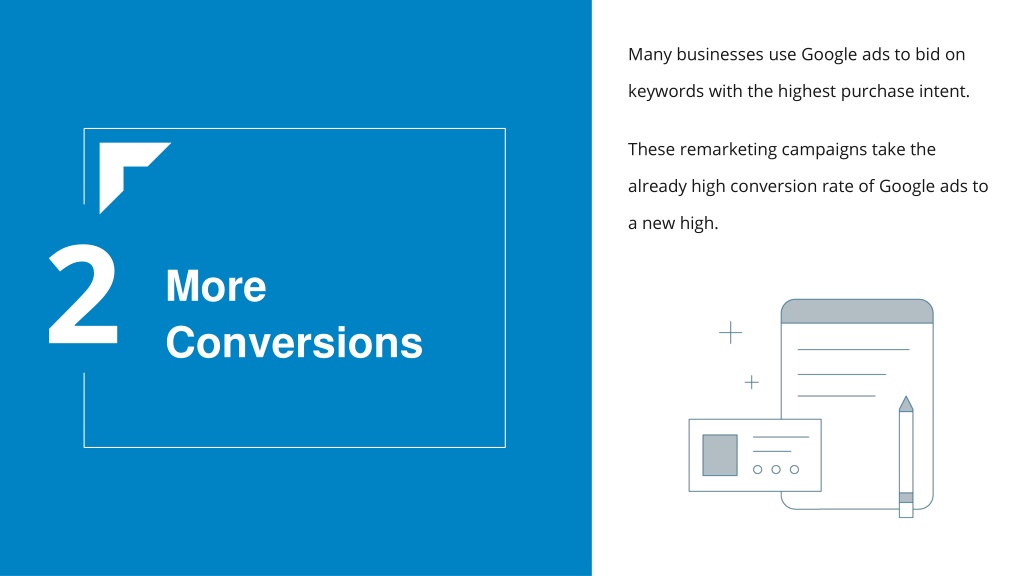 2
More Conversions

Many businesses use Google ads to bid on keywords with the highest purchase intent.

These remarketing campaigns take the already high conversion rate of Google ads to a new high.